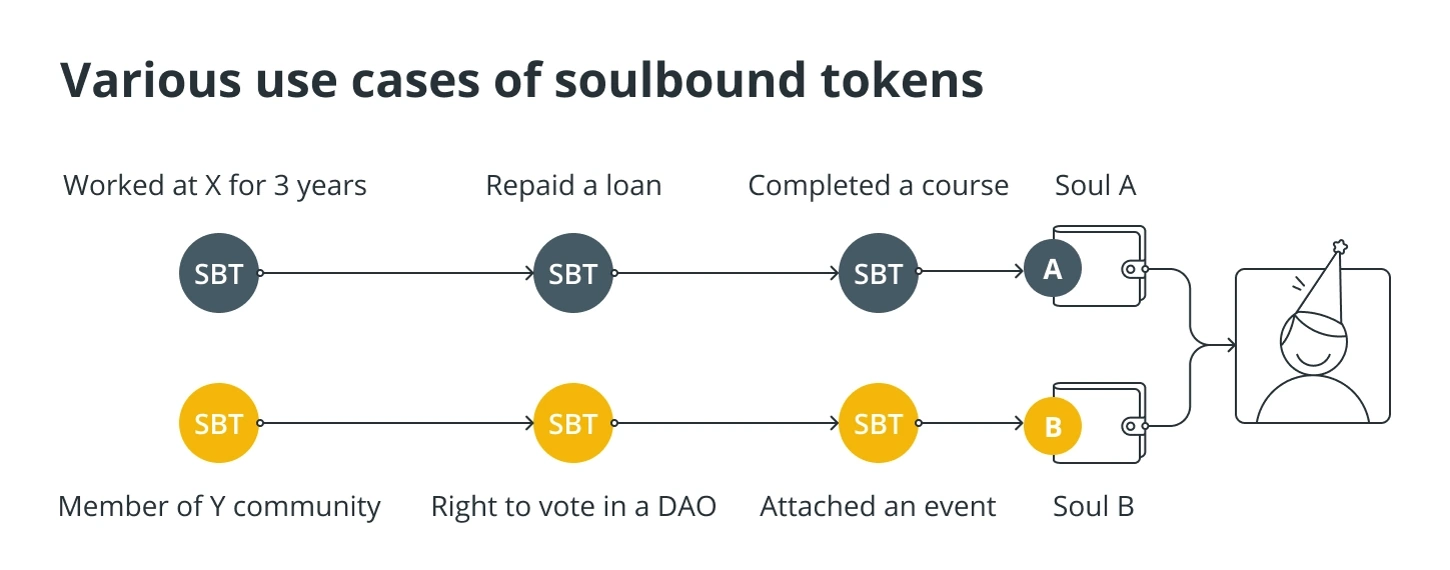 Various use cases of soulbound tokens

Worked at X for 3 years

Repaid a loan

Completed a course

Soul A

SBT

SBT

SBT

A

SBT

SBT

SBT

B

Member of Y community

Right to vote in a DAO

Attached an event

Soul B